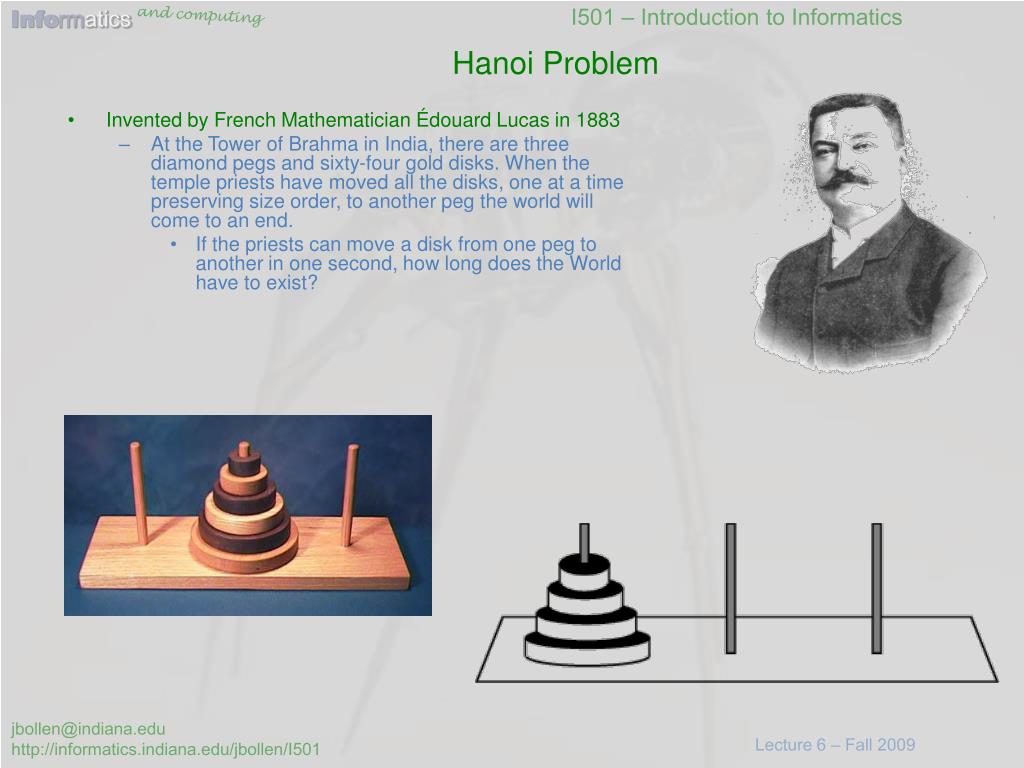 Informatics and computing

I501 – Introduction to Informatics

Hanoi Problem

• Invented by French Mathematician Édouard Lucas in 1883
 – At the Tower of Brahma in India, there are three diamond pegs and sixty-four gold disks. When the temple priests have moved all the disks, one at a time preserving size order, to another peg the world will come to an end.
  • If the priests can move a disk from one peg to another in one second, how long does the World have to exist?

jbollen@indiana.edu
http://informatics.indiana.edu/jbollen/I501

Lecture 6 – Fall 2009